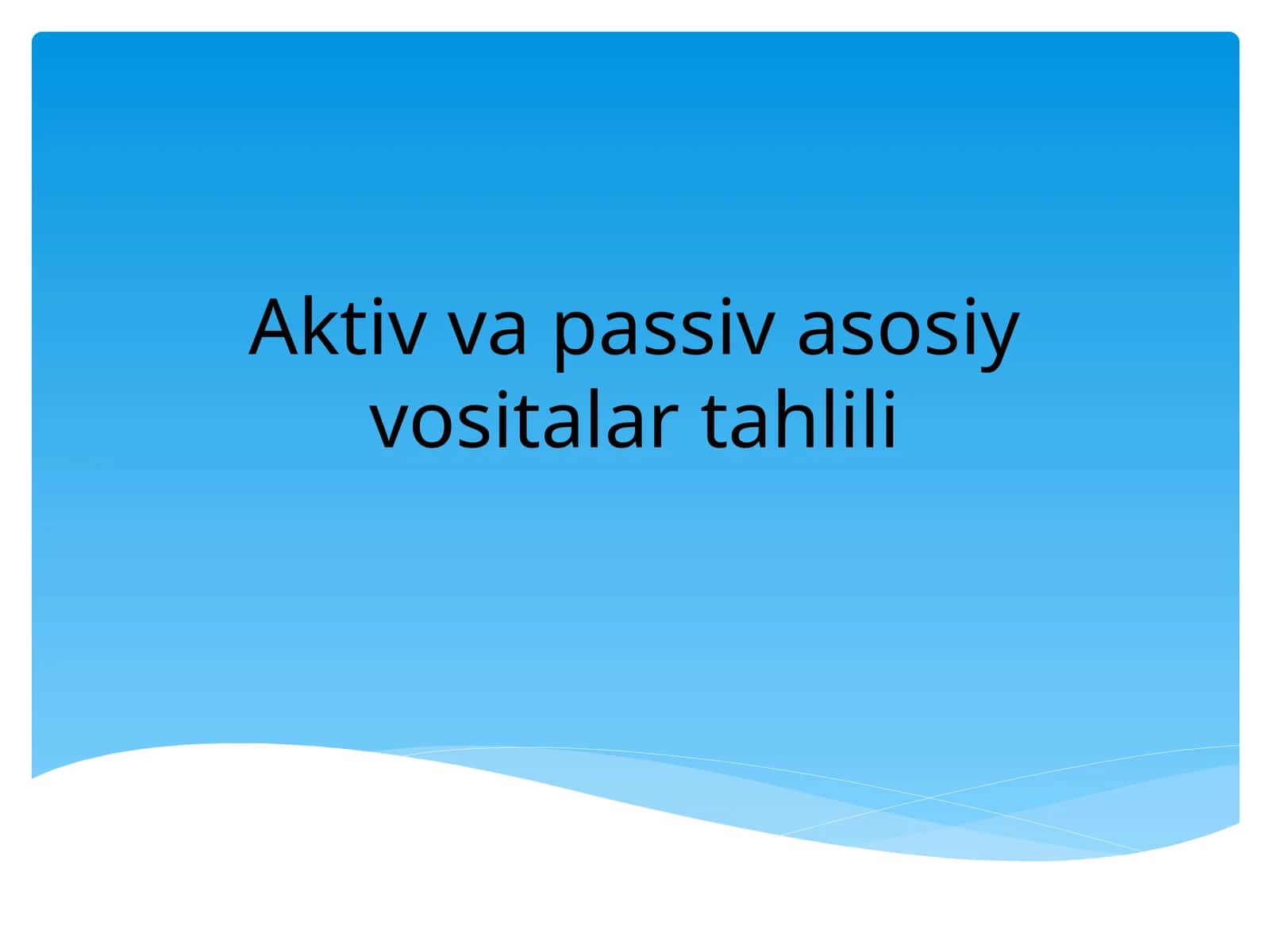 Aktiv va passiv asosiy vositalar tahlili